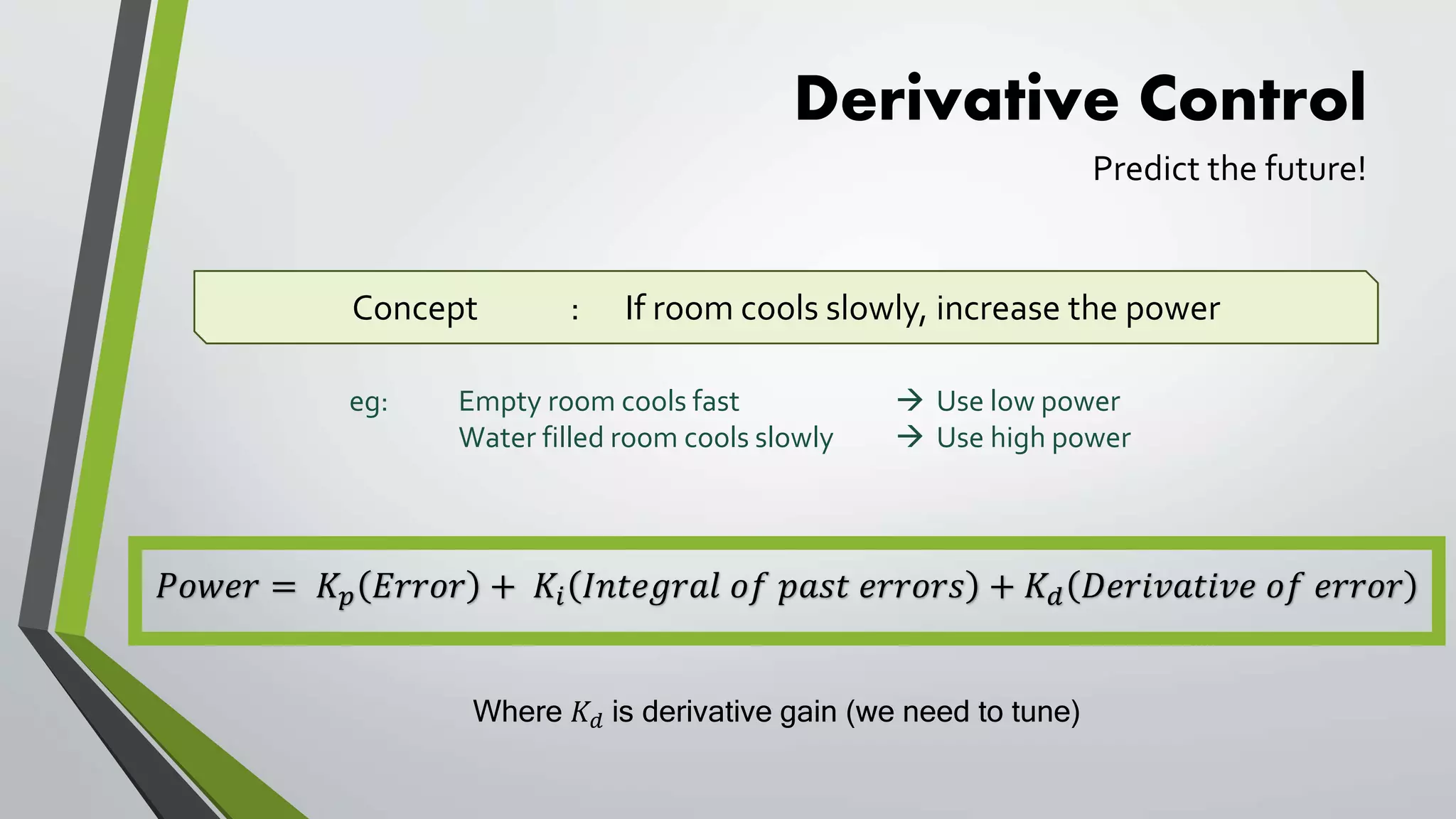 Derivative Control

Predict the future!

Concept : If room cools slowly, increase the power

eg: Empty room cools fast → Use low power
Water filled room cools slowly → Use high power

$Power = K_p(Error) + K_i(Integral\ of\ past\ errors) + K_d(Derivative\ of\ error)$

Where $K_d$ is derivative gain (we need to tune)